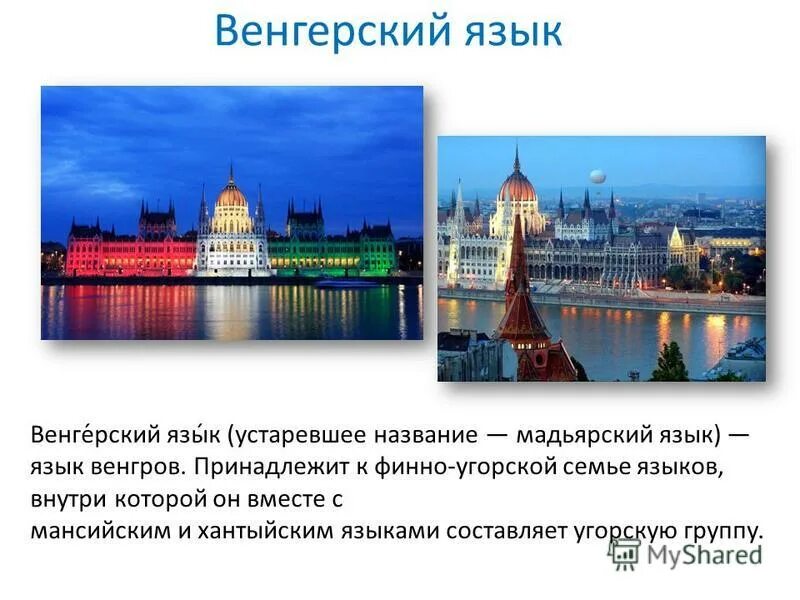 Венгерский язык

Венге́рский язы́к (устаревшее название — мадьярский язык) — язык венгров. Принадлежит к финно-угорской семье языков, внутри которой он вместе с мансийским и хантыйским языками составляет угорскую группу.

MyShared